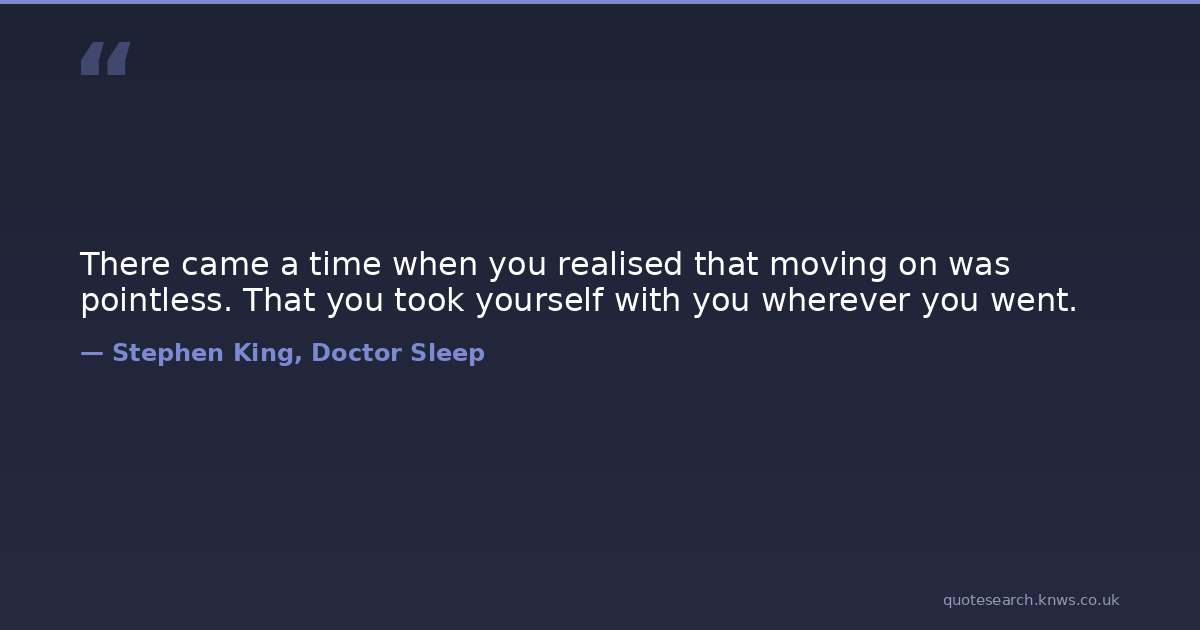 “

There came a time when you realised that moving on was pointless. That you took yourself with you wherever you went.

— Stephen King, Doctor Sleep

quotesearch.knws.co.uk